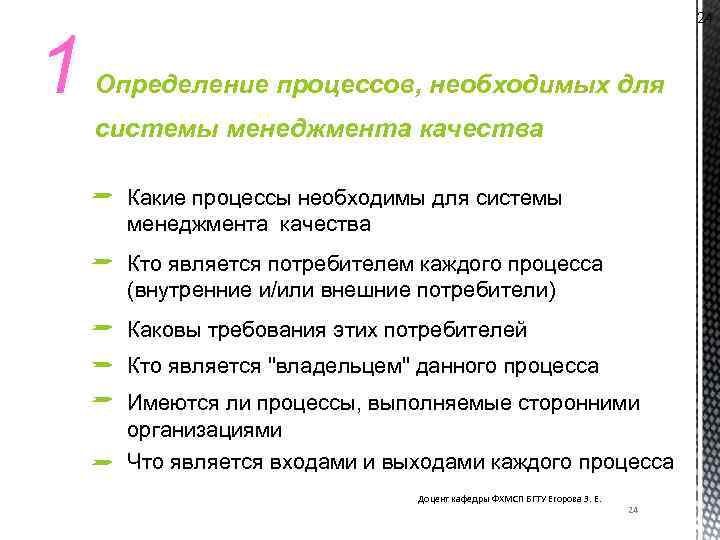 24

1

Определение процессов, необходимых для системы менеджмента качества

Какие процессы необходимы для системы менеджмента качества

Кто является потребителем каждого процесса (внутренние и/или внешние потребители)

Каковы требования этих потребителей

Кто является "владельцем" данного процесса

Имеются ли процессы, выполняемые сторонними организациями

Что является входами и выходами каждого процесса

Доцент кафедры ФХМСП БГТУ Егорова З. Е.

24